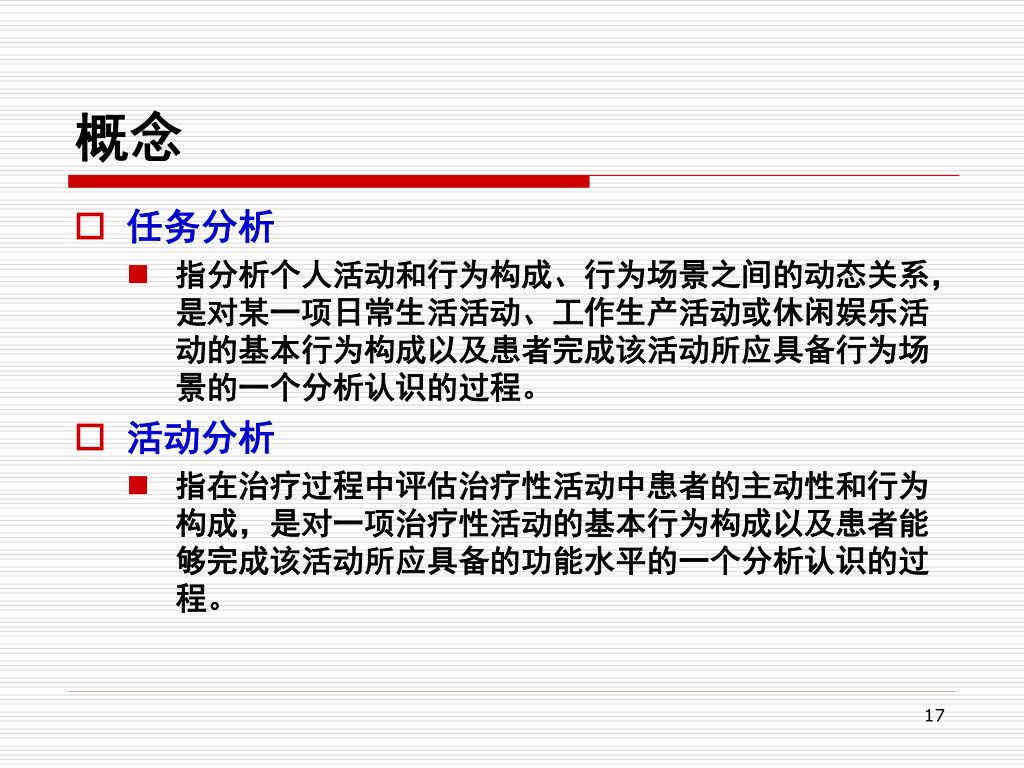 概念

任务分析

指分析个人活动和行为构成、行为场景之间的动态关系，是对某一项日常生活活动、工作生产活动或休闲娱乐活动的基本行为构成以及患者完成该活动所应具备行为场景的一个分析认识的过程。

活动分析

指在治疗过程中评估治疗性活动中患者的主动性和行为构成，是对一项治疗性活动的基本行为构成以及患者能够完成该活动所应具备的功能水平的一个分析认识的过程。

17